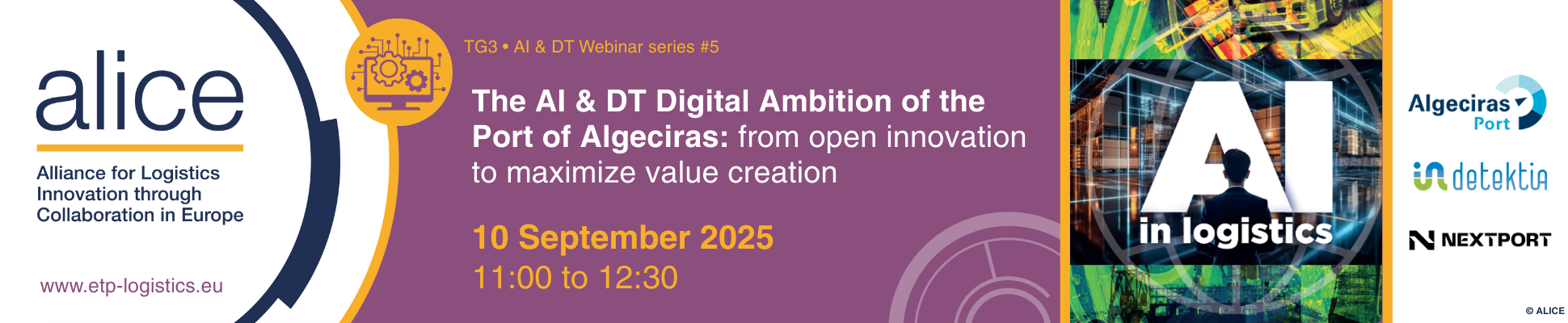 alice

Alliance for Logistics Innovation through Collaboration in Europe

www.etp-logistics.eu

TG3 • AI & DT Webinar series #5

The AI & DT Digital Ambition of the Port of Algeciras: from open innovation to maximize value creation

10 September 2025
11:00 to 12:30

AI
in logistics

Algeciras Port

detektia

NEXTPORT

© ALICE